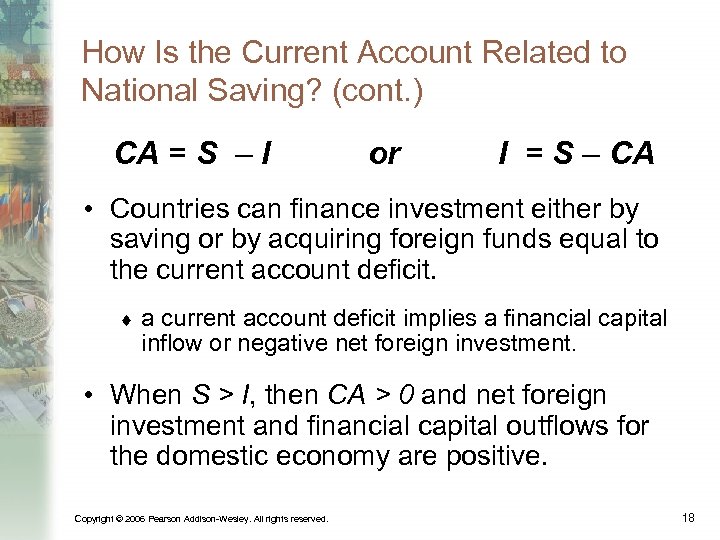 How Is the Current Account Related to National Saving? (cont.)

$CA = S - I$ or $I = S - CA$

• Countries can finance investment either by saving or by acquiring foreign funds equal to the current account deficit.

♦ a current account deficit implies a financial capital inflow or negative net foreign investment.

• When $S > I$, then $CA > 0$ and net foreign investment and financial capital outflows for the domestic economy are positive.

Copyright © 2006 Pearson Addison-Wesley. All rights reserved.

18